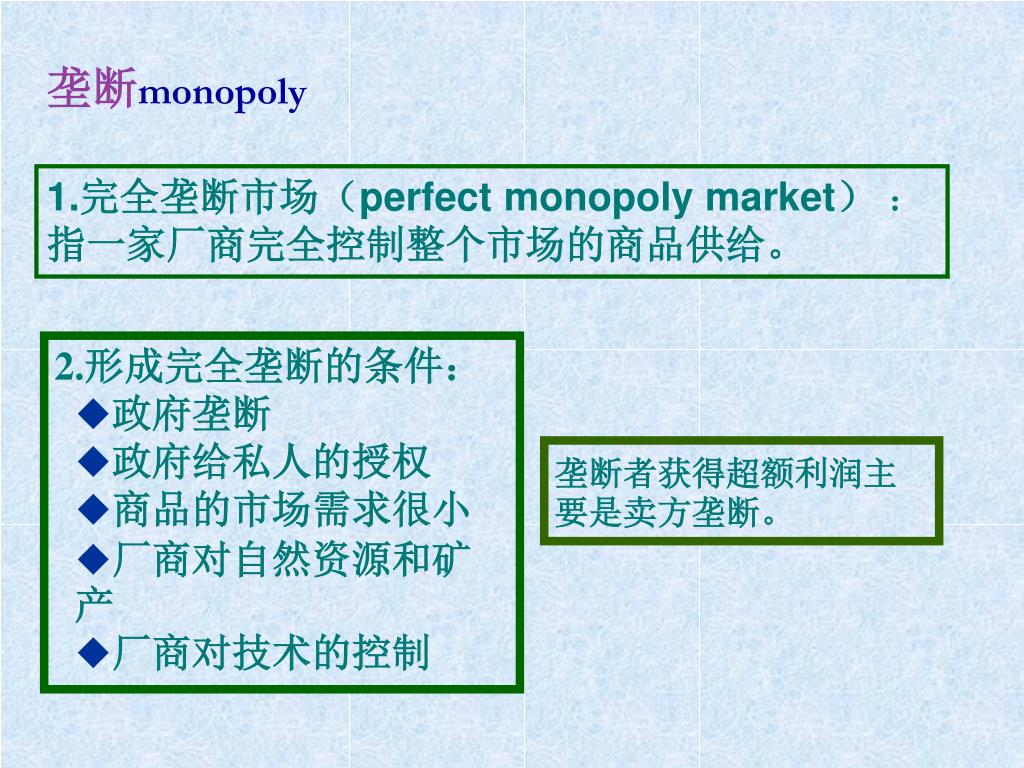 垄断monopoly

1.完全垄断市场（perfect monopoly market）：指一家厂商完全控制整个市场的商品供给。

2.形成完全垄断的条件：
◆政府垄断
◆政府给私人的授权
◆商品的市场需求很小
◆厂商对自然资源和矿产
◆厂商对技术的控制

垄断者获得超额利润主要是卖方垄断。